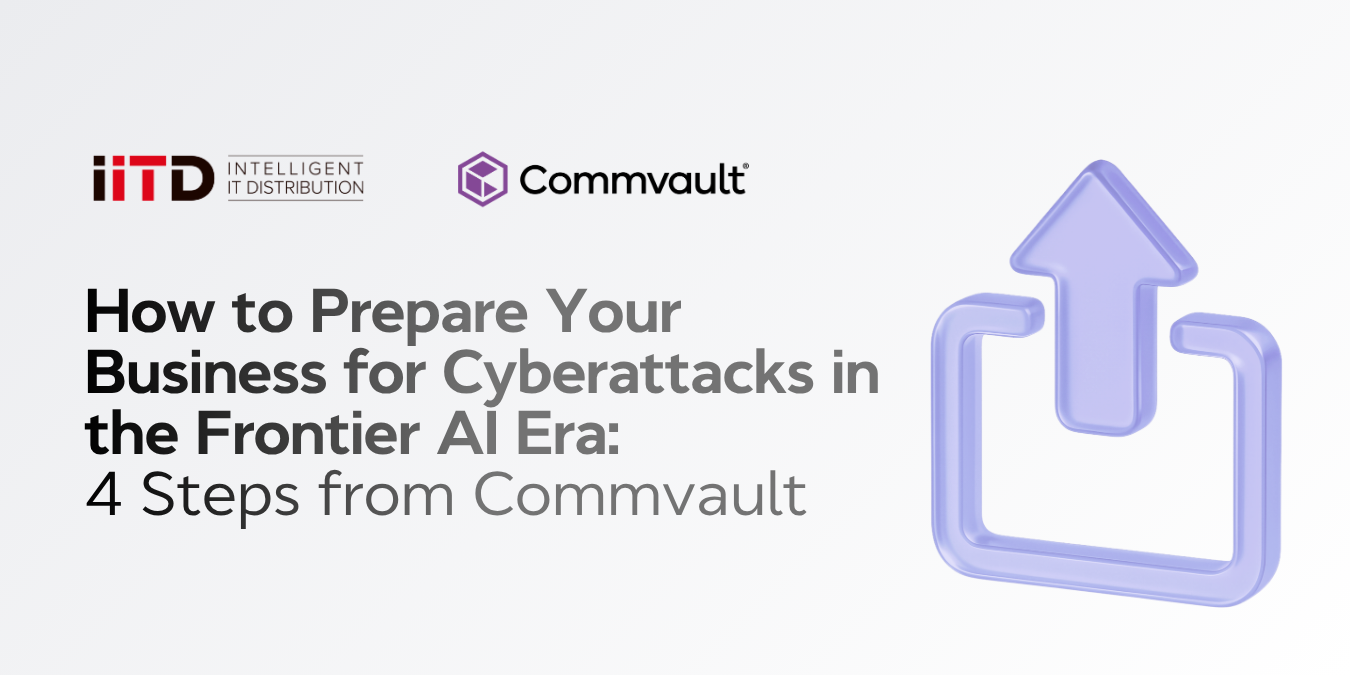 iiTD INTELLIGENT IT DISTRIBUTION

Commvault®

How to Prepare Your Business for Cyberattacks in the Frontier AI Era: 4 Steps from Commvault